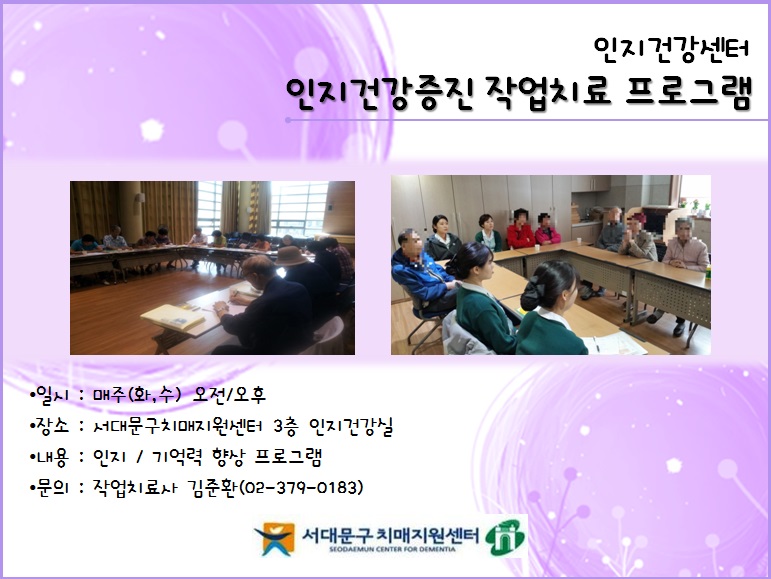 인지건강센터
인지건강증진 작업치료 프로그램

•일시 : 매주(화,수) 오전/오후
•장소 : 서대문구치매지원센터 3층 인지건강실
•내용 : 인지 / 기억력 향상 프로그램
•문의 : 작업치료사 김준환(02-379-0183)

서대문구 치매지원센터
SEODAEMUN CENTER FOR DEMENTIA